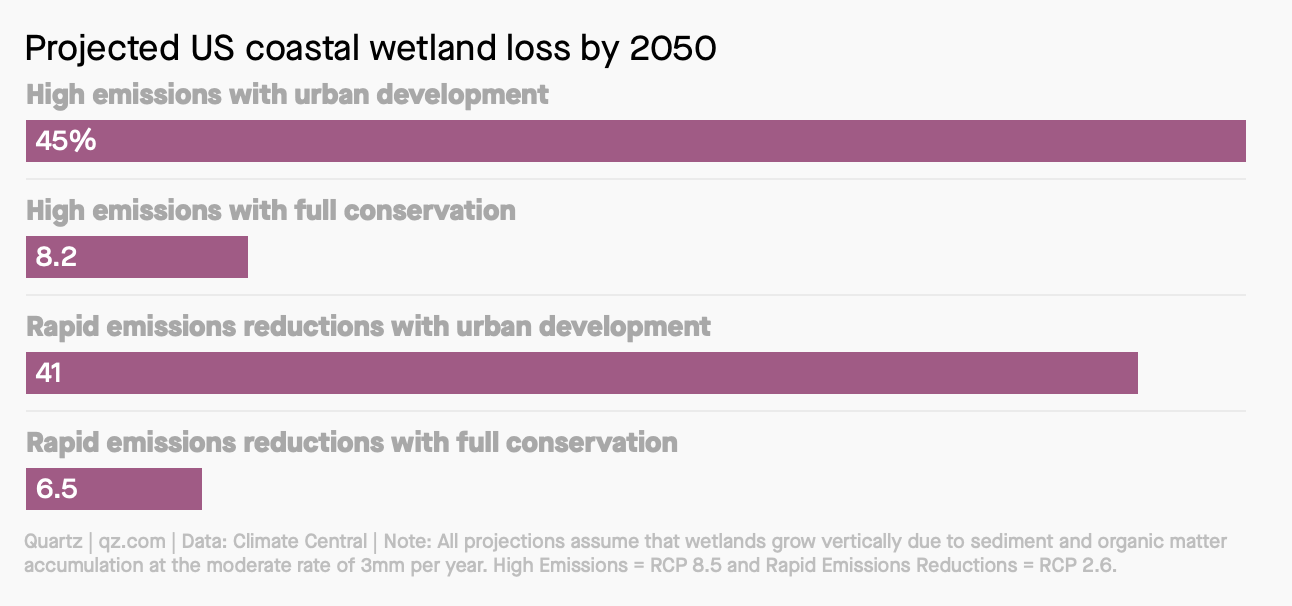 Projected US coastal wetland loss by 2050

High emissions with urban development

45%

High emissions with full conservation

8.2

Rapid emissions reductions with urban development

41

Rapid emissions reductions with full conservation

6.5

Quartz | qz.com | Data: Climate Central | Note: All projections assume that wetlands grow vertically due to sediment and organic matter accumulation at the moderate rate of 3mm per year. High Emissions = RCP 8.5 and Rapid Emissions Reductions = RCP 2.6.